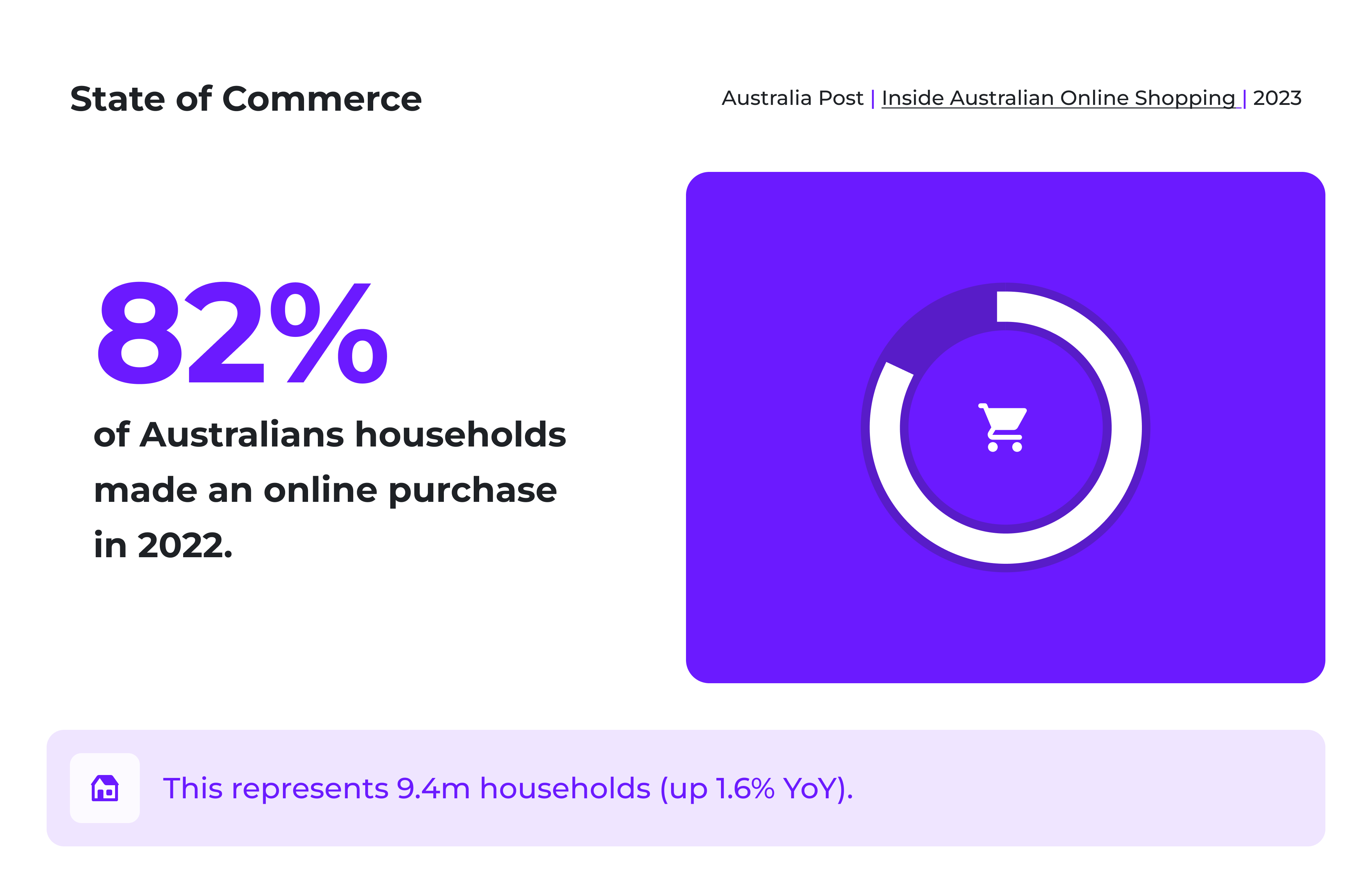 State of Commerce

Australia Post | Inside Australian Online Shopping | 2023

82%

of Australians households made an online purchase in 2022.

This represents 9.4m households (up 1.6% YoY).